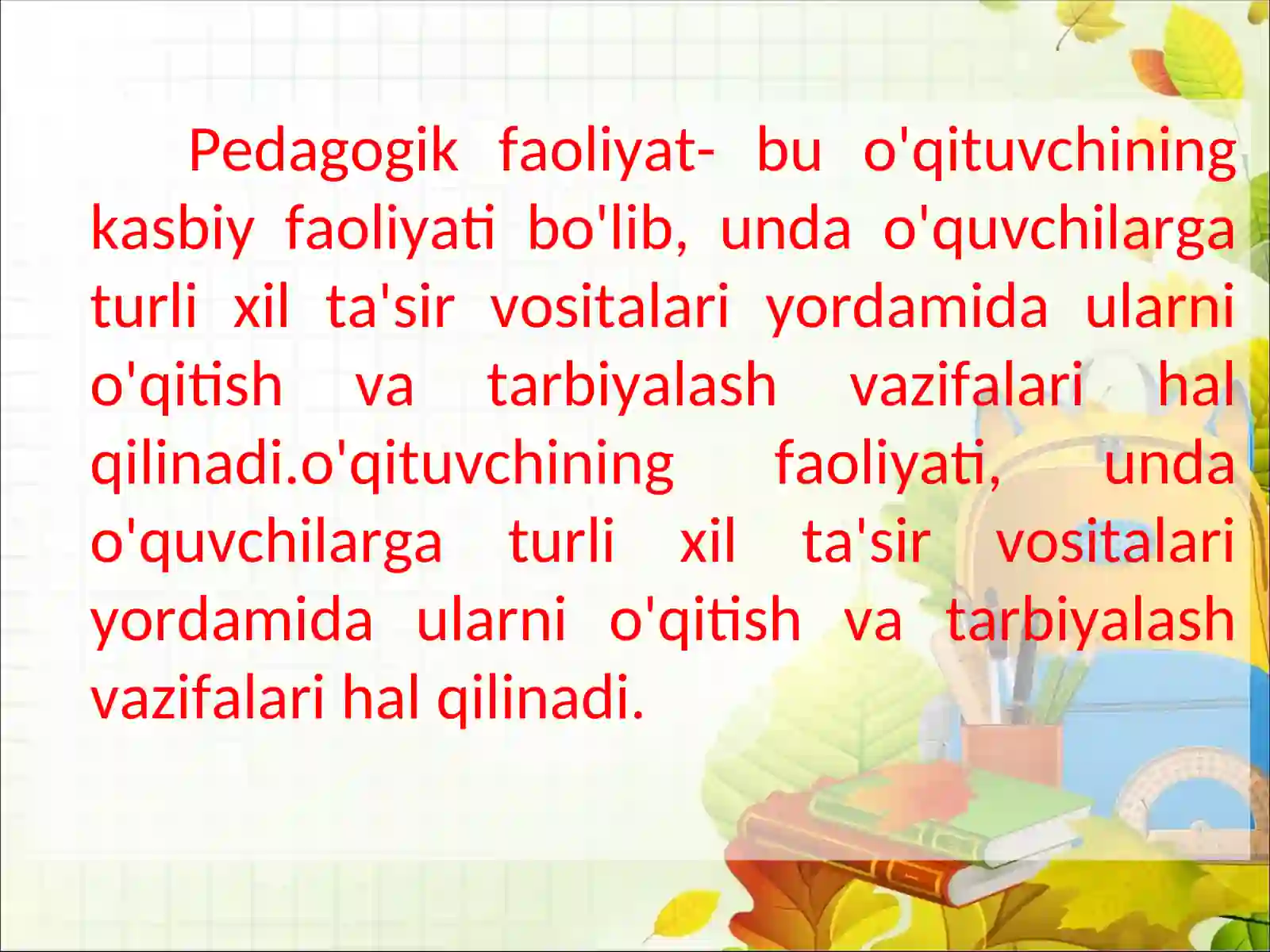 Pedagogik faoliyat- bu o'qituvchining kasbiy faoliyati bo'lib, unda o'quvchilarga turli xil ta'sir vositalari yordamida ularni o'qitish va tarbiyalash vazifalari hal qilinadi.o'qituvchining faoliyati, unda o'quvchilarga turli xil ta'sir vositalari yordamida ularni o'qitish va tarbiyalash vazifalari hal qilinadi.